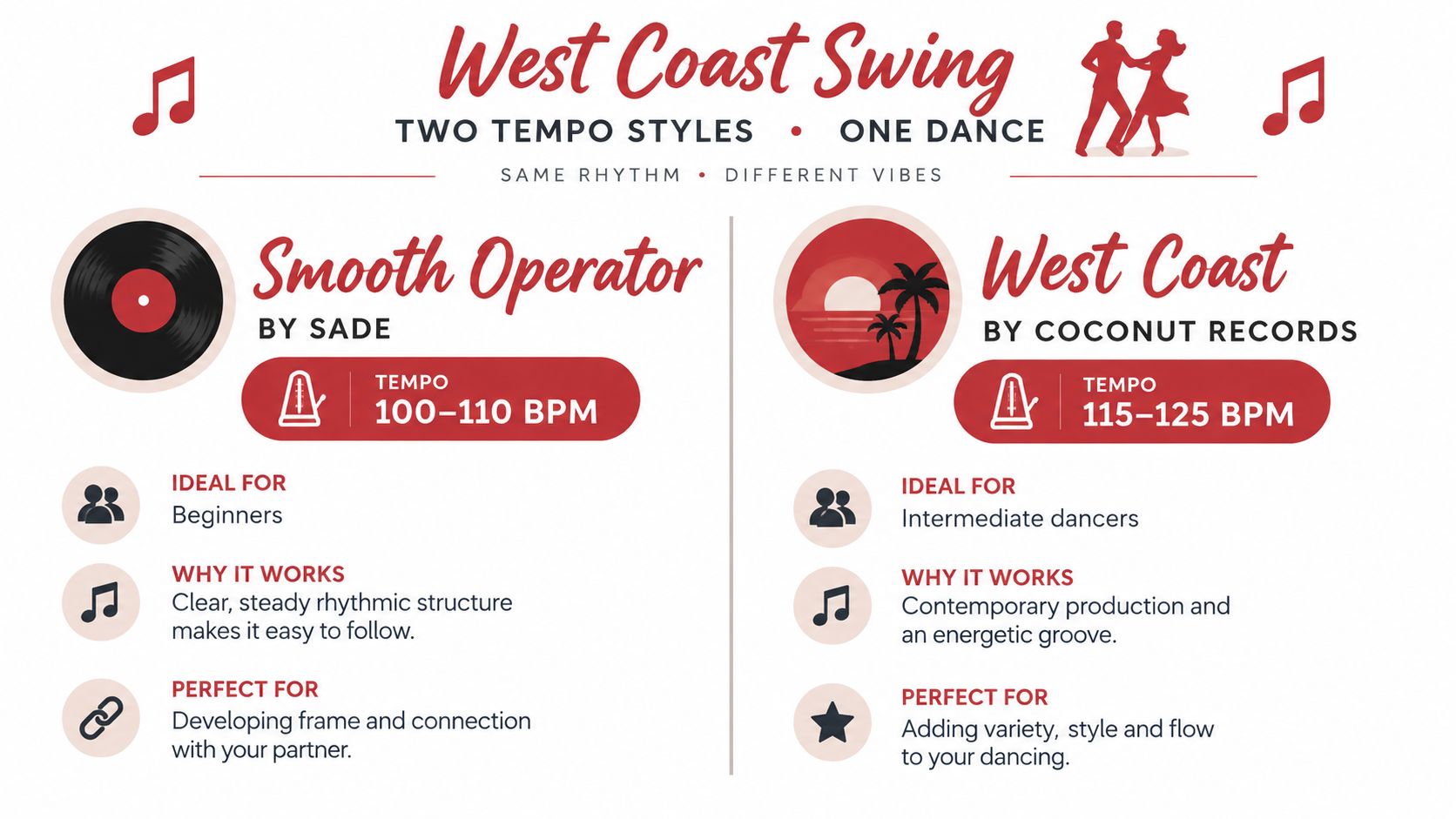 West Coast Swing

TWO TEMPO STYLES • ONE DANCE

SAME RHYTHM • DIFFERENT VIBES

Smooth Operator

BY SADE

TEMPO
100–110 BPM

IDEAL FOR
Beginners

WHY IT WORKS
Clear, steady rhythmic structure makes it easy to follow.

PERFECT FOR
Developing frame and connection with your partner.

West Coast

BY COCONUT RECORDS

TEMPO
115–125 BPM

IDEAL FOR
Intermediate dancers

WHY IT WORKS
Contemporary production and an energetic groove.

PERFECT FOR
Adding variety, style and flow to your dancing.